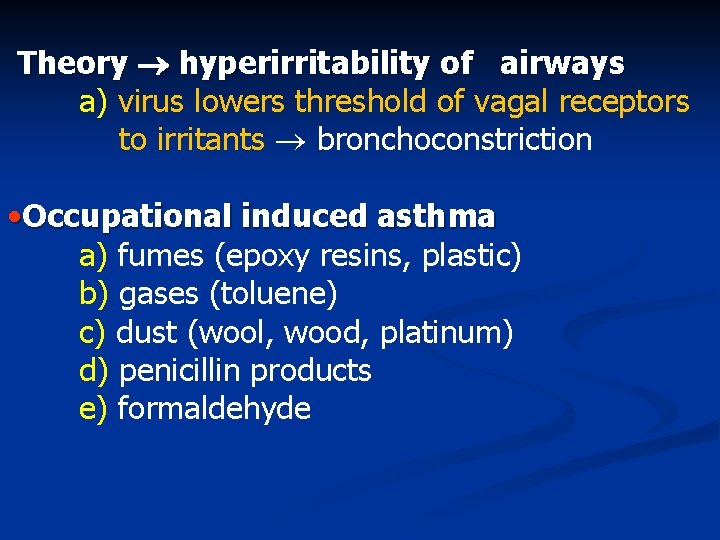 Theory → hyperirritability of airways

a) virus lowers threshold of vagal receptors to irritants → bronchoconstriction

•Occupational induced asthma

a) fumes (epoxy resins, plastic)
b) gases (toluene)
c) dust (wool, wood, platinum)
d) penicillin products
e) formaldehyde